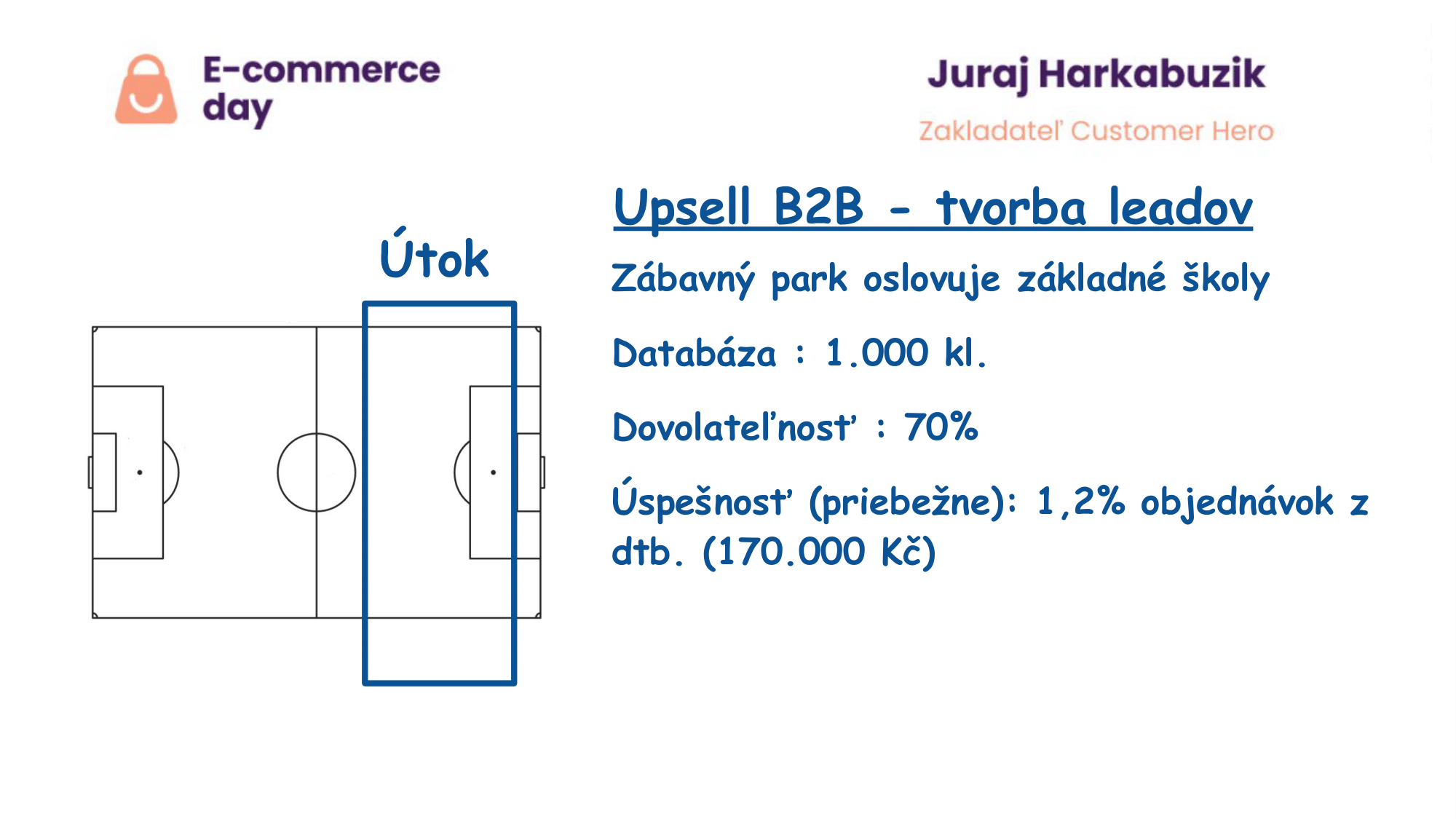 E-commerce day

Juraj Harkabuzik

Zakladateľ Customer Hero

Útok

Upsell B2B - tvorba leadov

Zábavný park oslovuje základné školy

Databáza : 1.000 kl.

Dovolateľnosť : 70%

Úspešnosť (priebežne): 1,2% objednávok z dtb. (170.000 Kč)